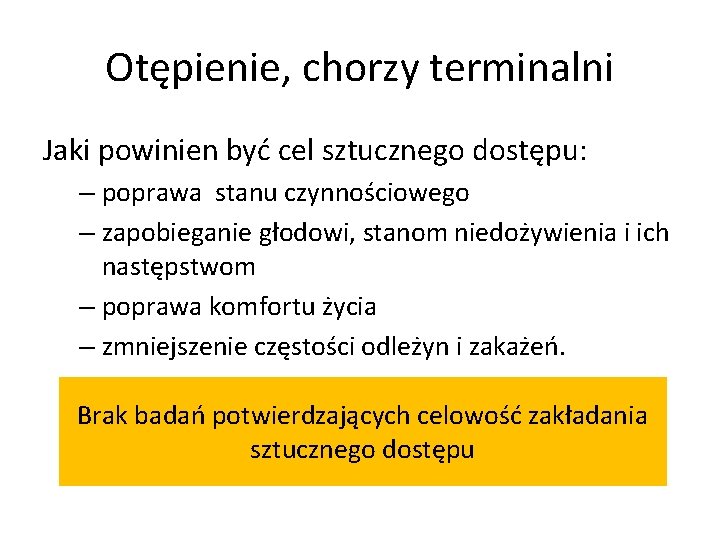 Otępienie, chorzy terminalni

Jaki powinien być cel sztucznego dostępu:

– poprawa stanu czynnościowego
– zapobieganie głodowi, stanom niedożywienia i ich następstwom
– poprawa komfortu życia
– zmniejszenie częstości odleżyn i zakażeń.

Brak badań potwierdzających celowość zakładania sztucznego dostępu